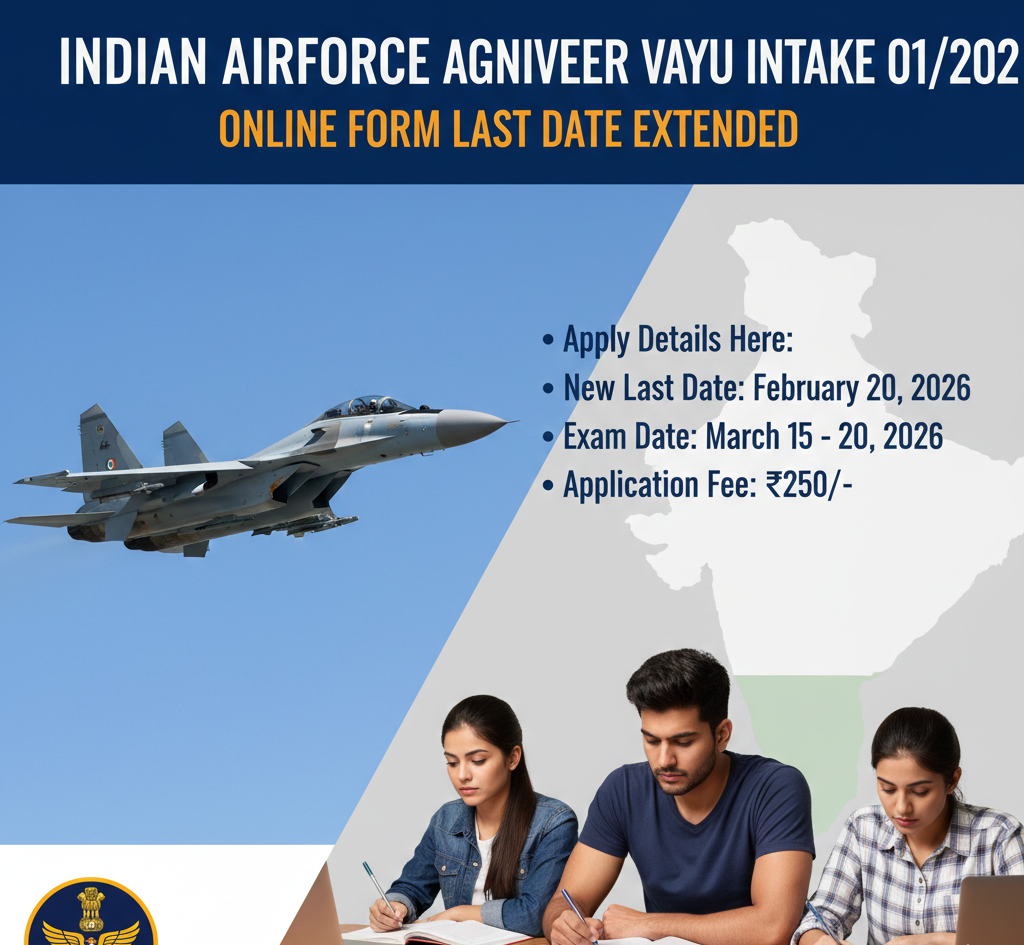 INDIAN AIRFORCE AGNIVEER VAYU INTAKE 01/202

ONLINE FORM LAST DATE EXTENDED

• Apply Details Here:
• New Last Date: February 20, 2026
• Exam Date: March 15 - 20, 2026
• Application Fee: ₹250/-